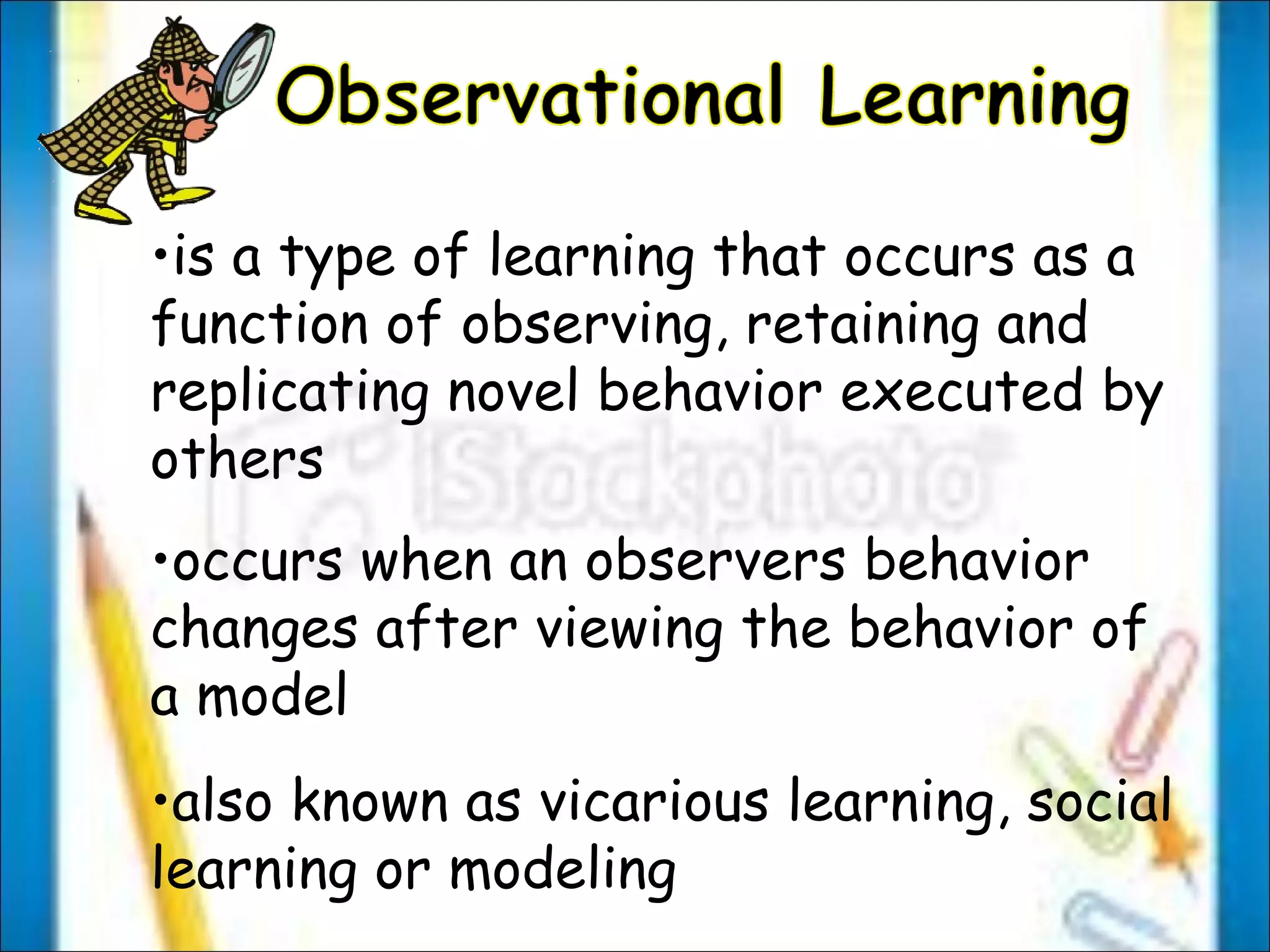 Observational Learning

•is a type of learning that occurs as a function of observing, retaining and replicating novel behavior executed by others

iStockphoto

•occurs when an observers behavior changes after viewing the behavior of a model

•also known as vicarious learning, social learning or modeling